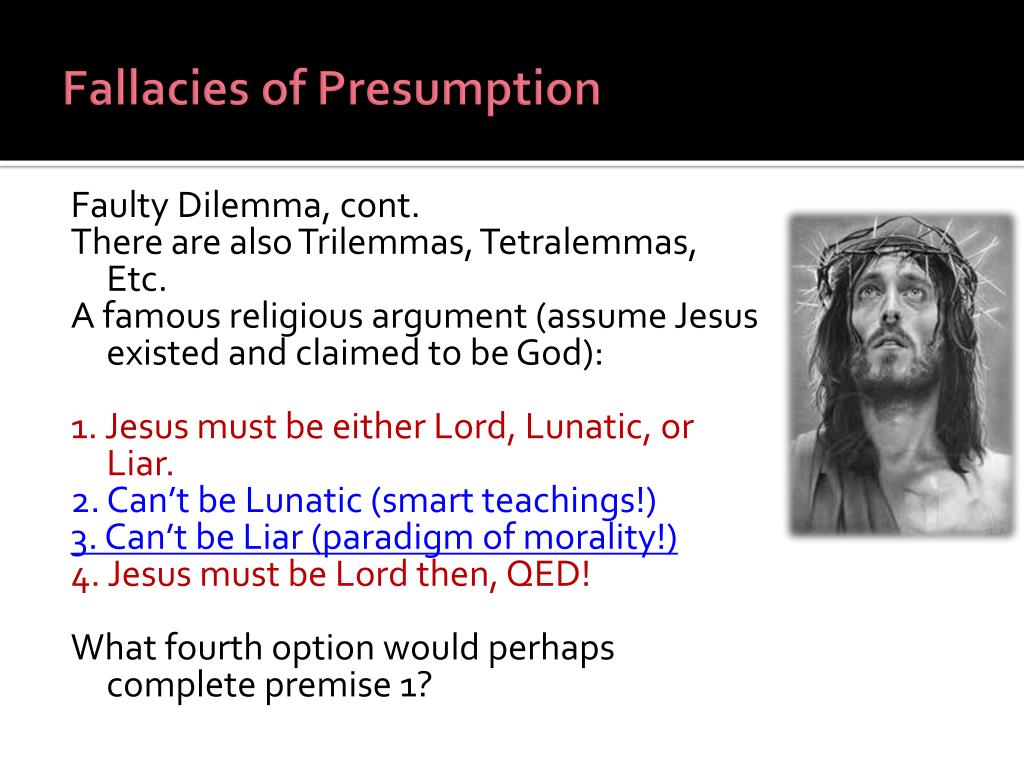 Fallacies of Presumption

Faulty Dilemma, cont.
There are also Trilemmas, Tetralemmas, Etc.
A famous religious argument (assume Jesus existed and claimed to be God):

1. Jesus must be either Lord, Lunatic, or Liar.
2. Can't be Lunatic (smart teachings!)
3. Can't be Liar (paradigm of morality!)
4. Jesus must be Lord then, QED!

What fourth option would perhaps complete premise 1?